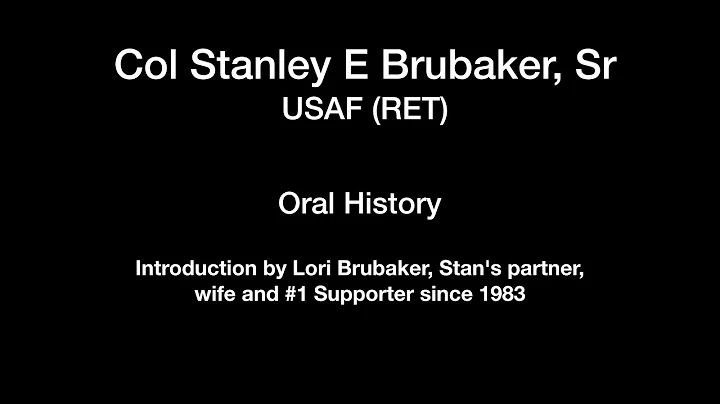 Col Stanley E Brubaker, Sr
USAF (RET)

Oral History

Introduction by Lori Brubaker, Stan's partner, wife and #1 Supporter since 1983